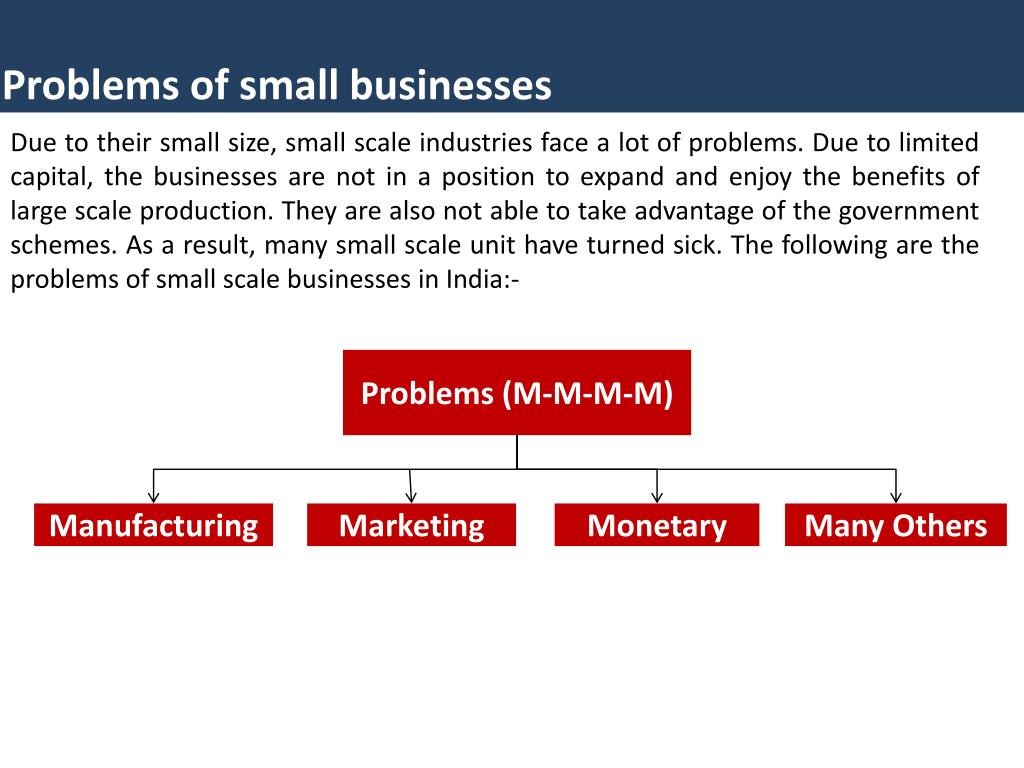 Problems of small businesses

Due to their small size, small scale industries face a lot of problems. Due to limited capital, the businesses are not in a position to expand and enjoy the benefits of large scale production. They are also not able to take advantage of the government schemes. As a result, many small scale unit have turned sick. The following are the problems of small scale businesses in India:-

Problems (M-M-M-M)

Manufacturing

Marketing

Monetary

Many Others